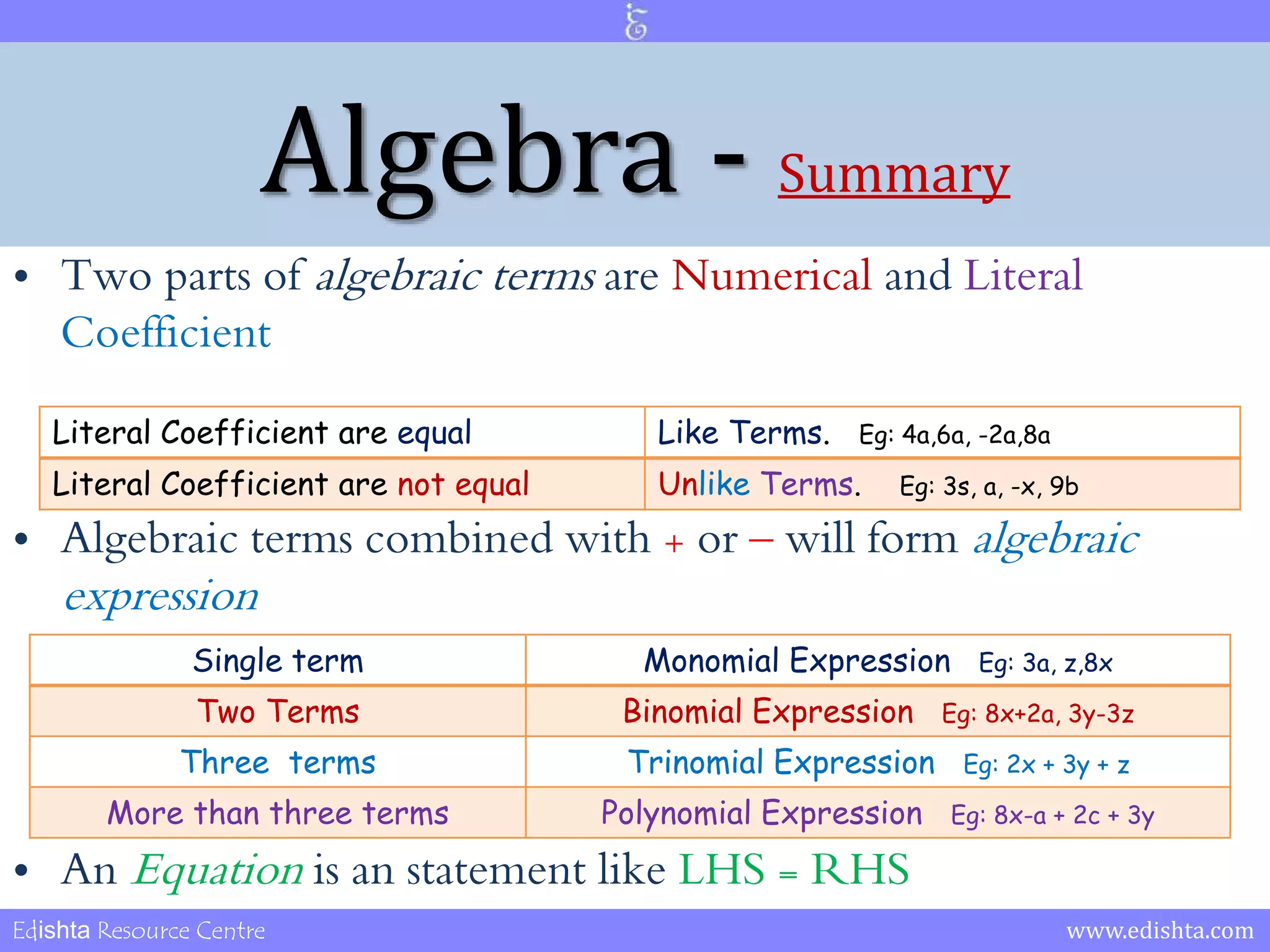 Algebra - Summary

• Two parts of algebraic terms are Numerical and Literal Coefficient

| Literal Coefficient are equal | Like Terms. Eg: 4a,6a, -2a,8a |
|---|---|
| Literal Coefficient are not equal | Unlike Terms. Eg: 3s, a, -x, 9b |

• Algebraic terms combined with + or – will form algebraic expression

| Single term | Monomial Expression Eg: 3a, z,8x |
|---|---|
| Two Terms | Binomial Expression Eg: 8x+2a, 3y-3z |
| Three terms | Trinomial Expression Eg: 2x + 3y + z |
| More than three terms | Polynomial Expression Eg: 8x-a + 2c + 3y |

• An Equation is an statement like LHS = RHS

Edishta Resource Centre www.edishta.com